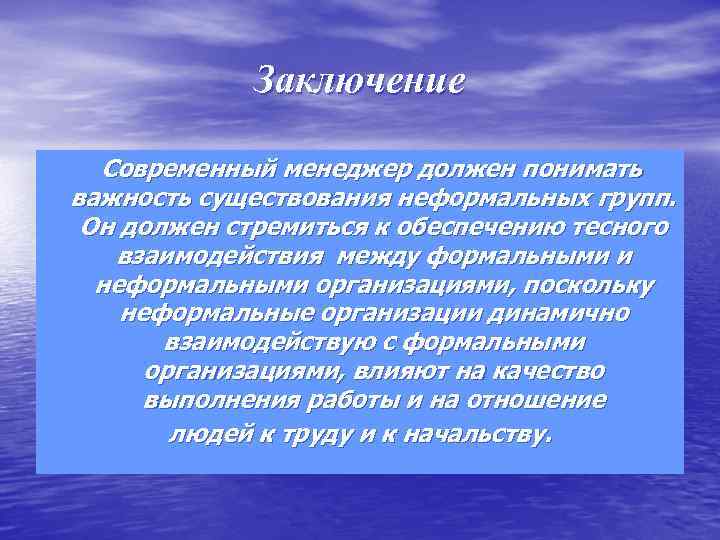 Заключение

Современный менеджер должен понимать важность существования неформальных групп. Он должен стремиться к обеспечению тесного взаимодействия между формальными и неформальными организациями, поскольку неформальные организации динамично взаимодействую с формальными организациями, влияют на качество выполнения работы и на отношение людей к труду и к начальству.